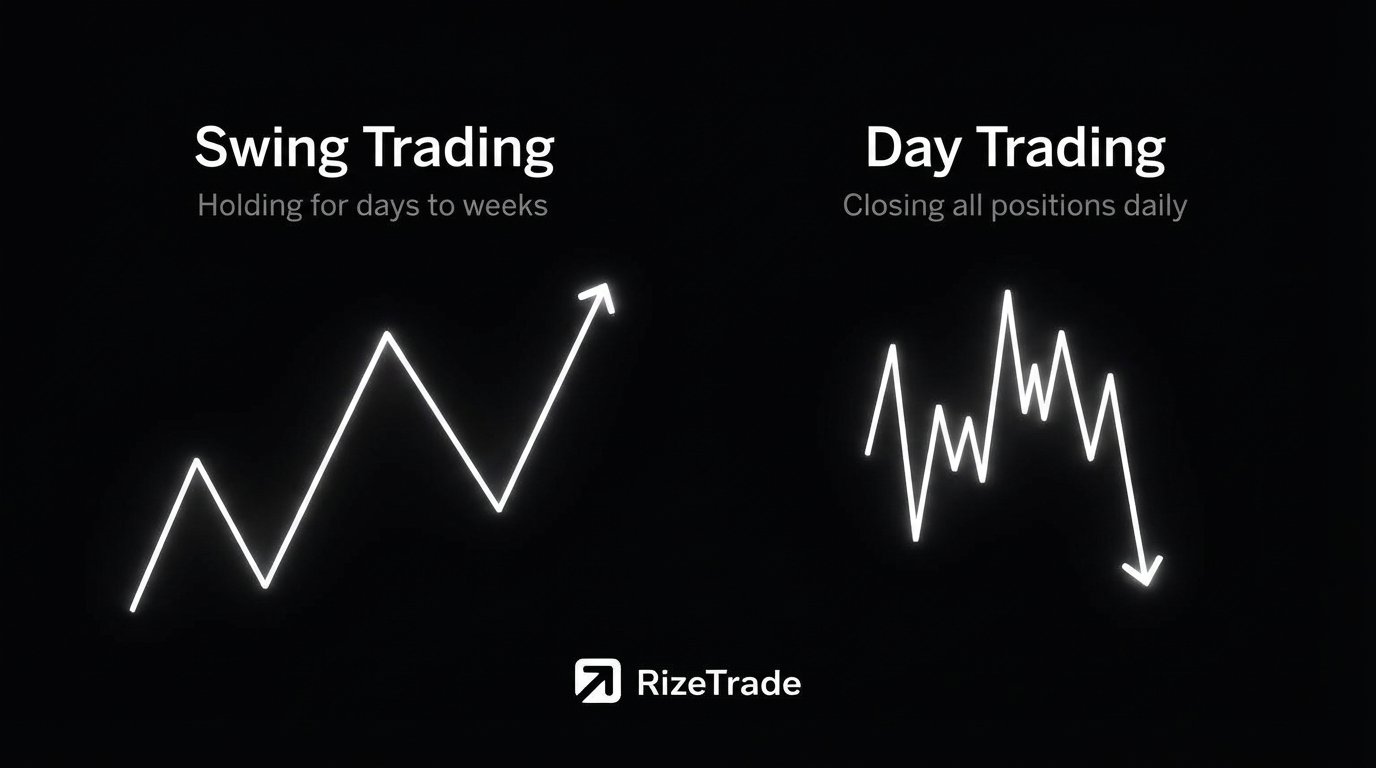 Swing Trading
Holding for days to weeks

Day Trading
Closing all positions daily

RizeTrade